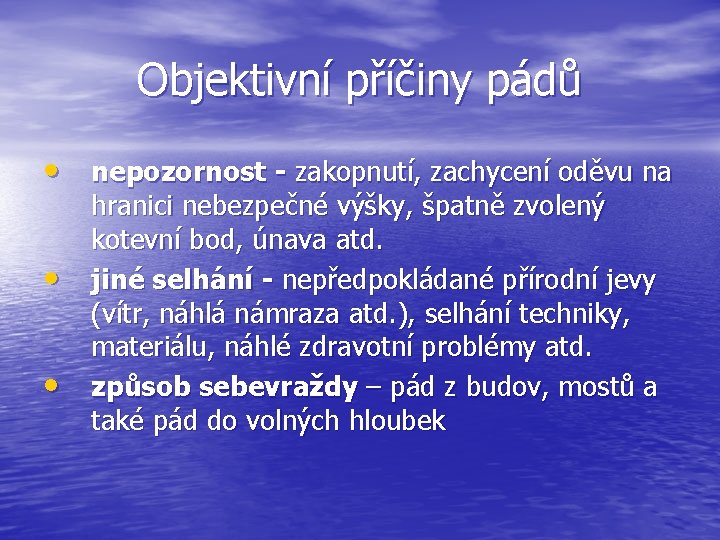 Objektivní příčiny pádů

• nepozornost - zakopnutí, zachycení oděvu na hranici nebezpečné výšky, špatně zvolený kotevní bod, únava atd.
• jiné selhání - nepředpokládané přírodní jevy (vítr, náhlá námraza atd.), selhání techniky, materiálu, náhlé zdravotní problémy atd.
• způsob sebevraždy – pád z budov, mostů a také pád do volných hloubek